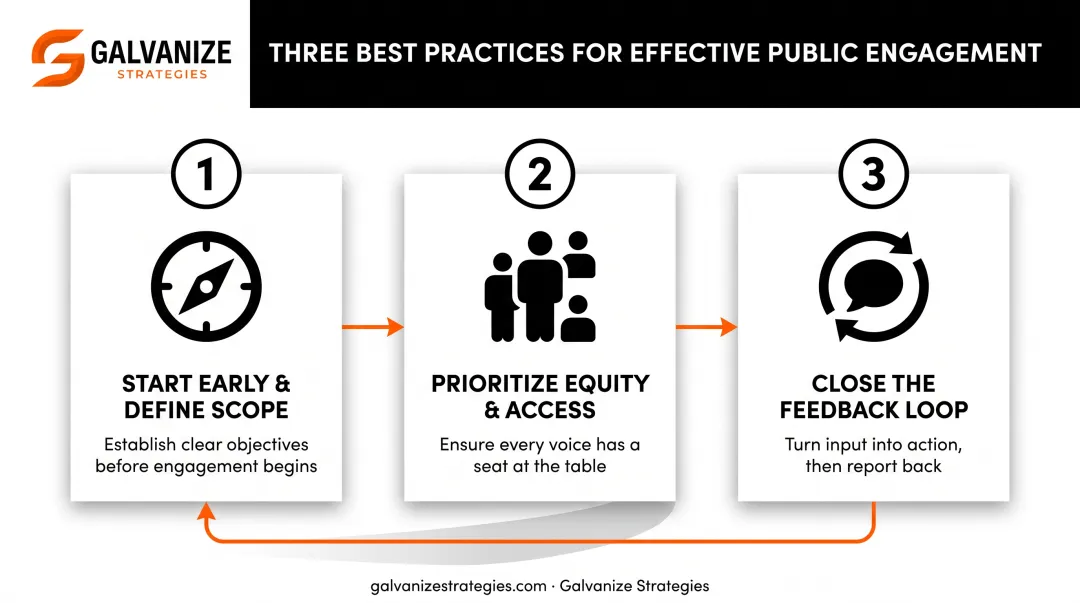 GALVANIZE
STRATEGIES

THREE BEST PRACTICES FOR EFFECTIVE PUBLIC ENGAGEMENT

1

START EARLY & DEFINE SCOPE

Establish clear objectives before engagement begins

2

PRIORITIZE EQUITY & ACCESS

Ensure every voice has a seat at the table

3

CLOSE THE FEEDBACK LOOP

Turn input into action, then report back

galvanizestrategies.com · Galvanize Strategies